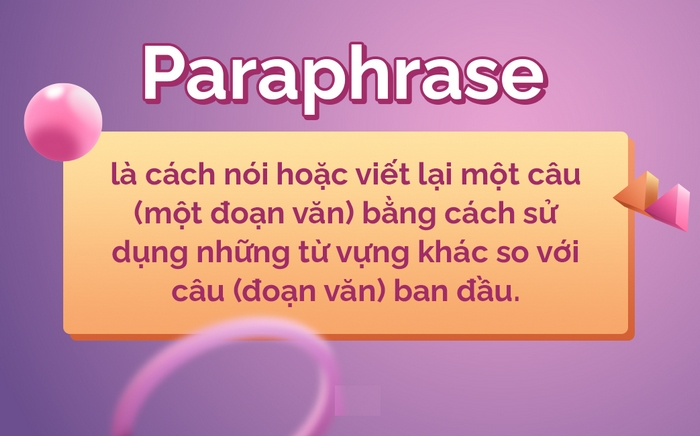 Paraphrase

là cách nói hoặc viết lại một câu (một đoạn văn) bằng cách sử dụng những từ vựng khác so với câu (đoạn văn) ban đầu.